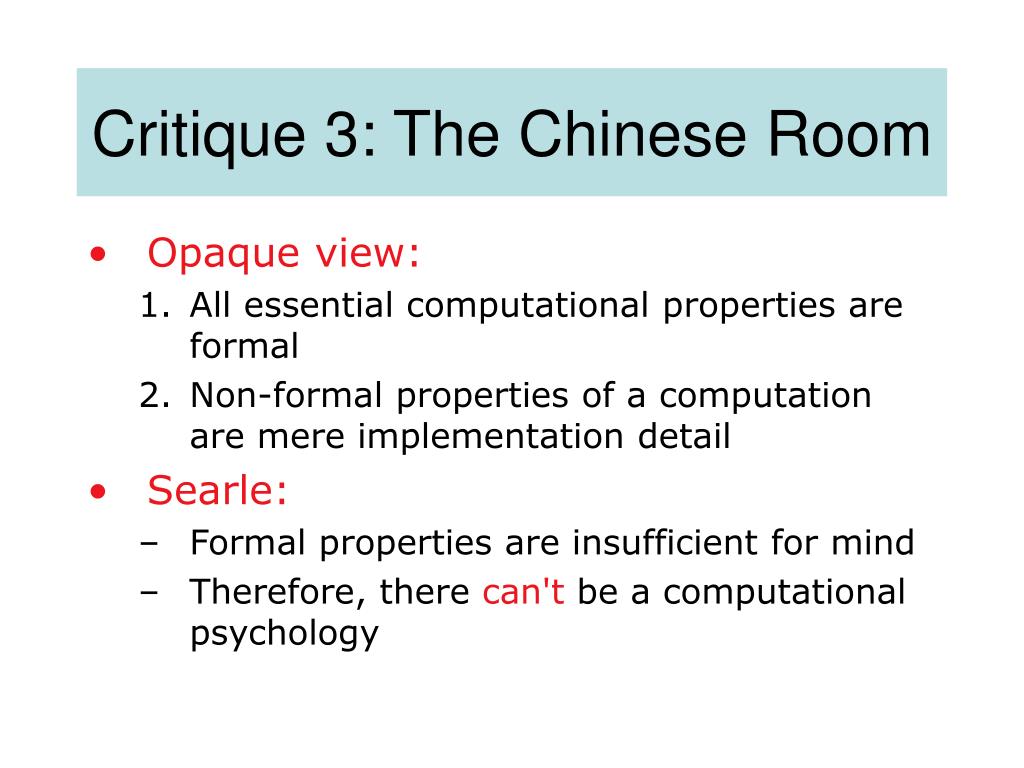 Critique 3: The Chinese Room

• Opaque view:
1. All essential computational properties are formal
2. Non-formal properties of a computation are mere implementation detail

• Searle:
– Formal properties are insufficient for mind
– Therefore, there can't be a computational psychology